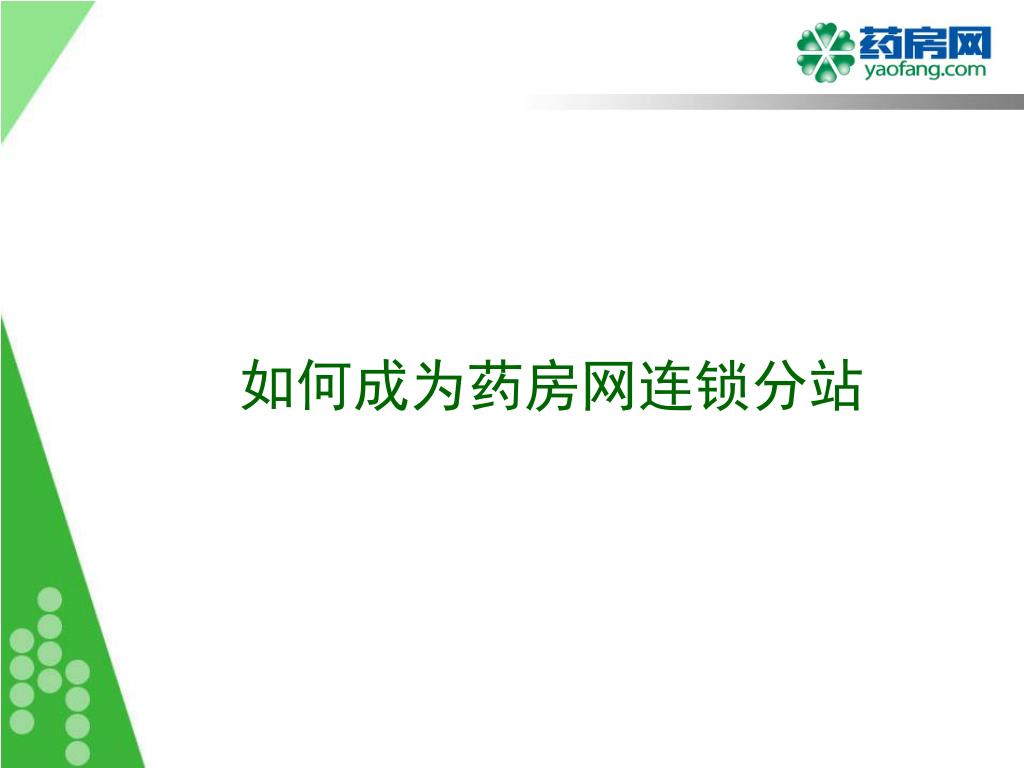 药房网
yaofang.com

如何成为药房网连锁分站